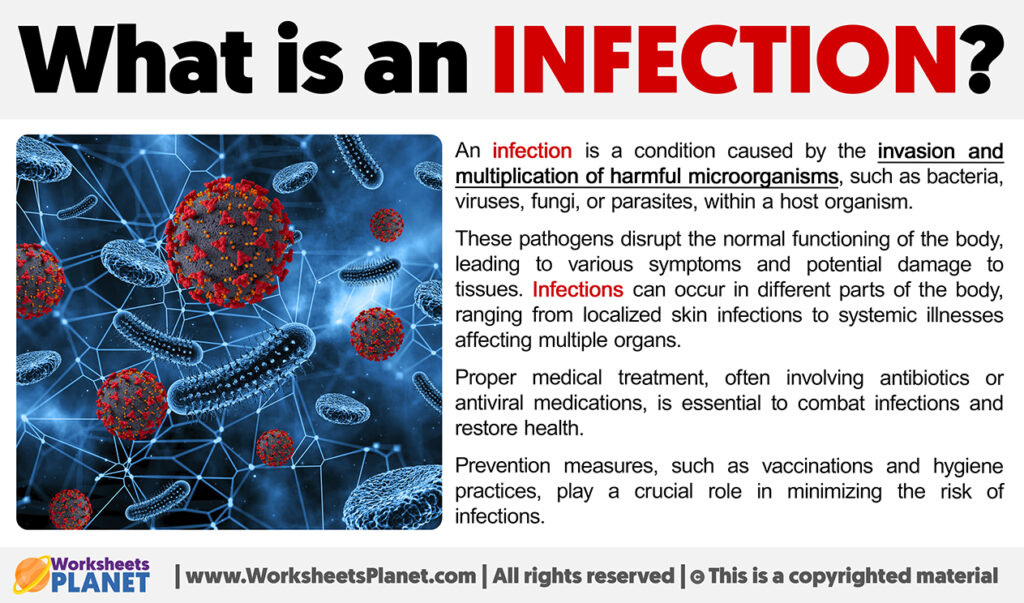 What is an INFECTION?

An infection is a condition caused by the invasion and multiplication of harmful microorganisms, such as bacteria, viruses, fungi, or parasites, within a host organism.

These pathogens disrupt the normal functioning of the body, leading to various symptoms and potential damage to tissues. Infections can occur in different parts of the body, ranging from localized skin infections to systemic illnesses affecting multiple organs.

Proper medical treatment, often involving antibiotics or antiviral medications, is essential to combat infections and restore health.

Prevention measures, such as vaccinations and hygiene practices, play a crucial role in minimizing the risk of infections.

Worksheets PLANET | www.WorksheetsPlanet.com | All rights reserved | © This is a copyrighted material